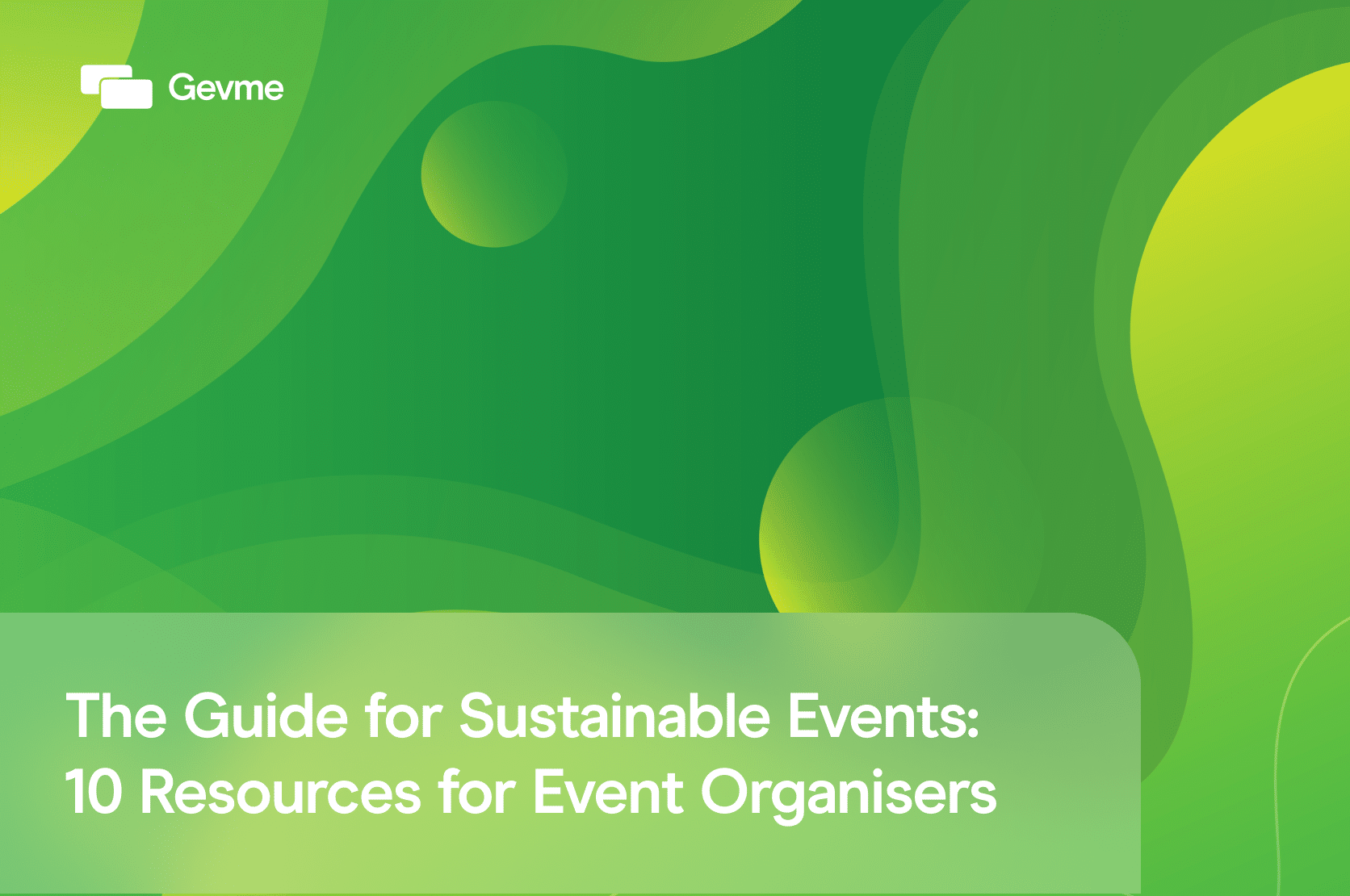 Gevme

The Guide for Sustainable Events: 10 Resources for Event Organisers